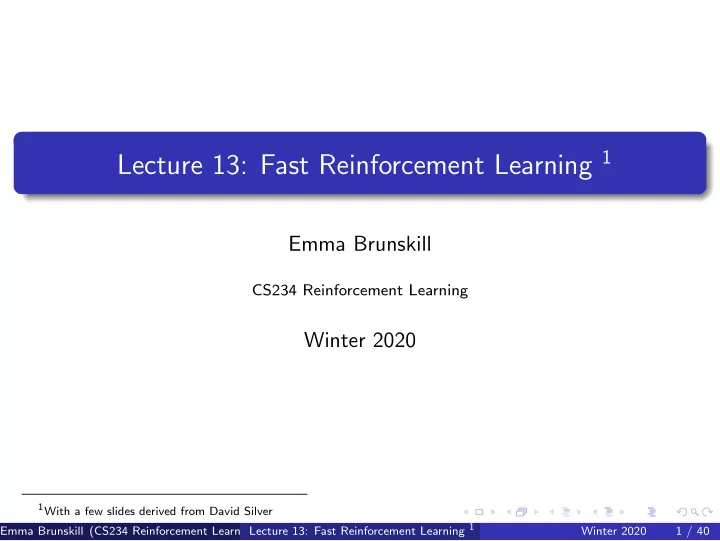 Lecture 13: Fast Reinforcement Learning $^1$

Emma Brunskill

CS234 Reinforcement Learning

Winter 2020

$^1$With a few slides derived from David Silver

Emma Brunskill (CS234 Reinforcement Learn Lecture 13: Fast Reinforcement Learning $^1$ Winter 2020 1 / 40